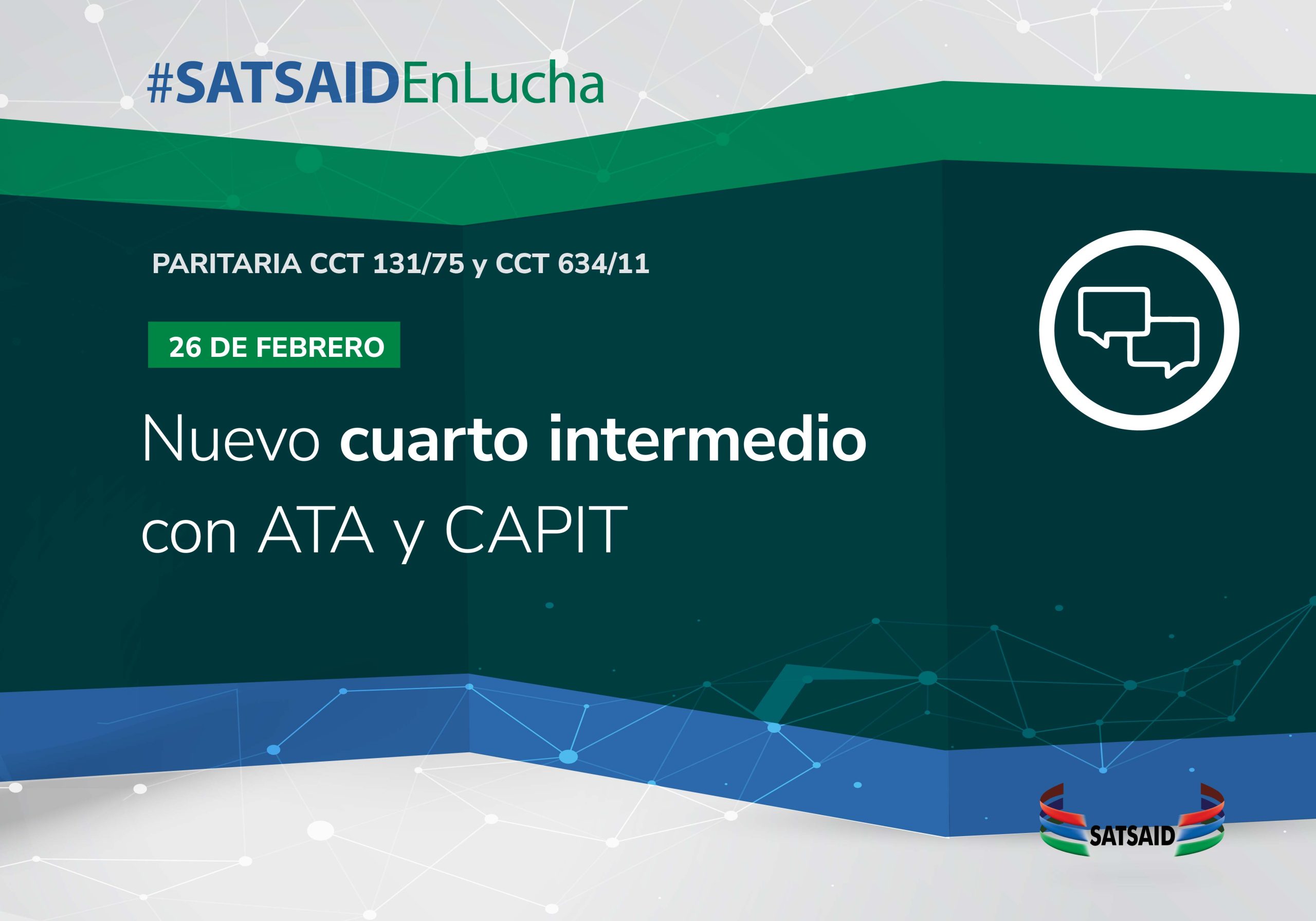 #SATSAIDEnLucha

PARITARIA CCT 131/75 y CCT 634/11

26 DE FEBRERO

Nuevo cuarto intermedio con ATA y CAPIT

SATSAID